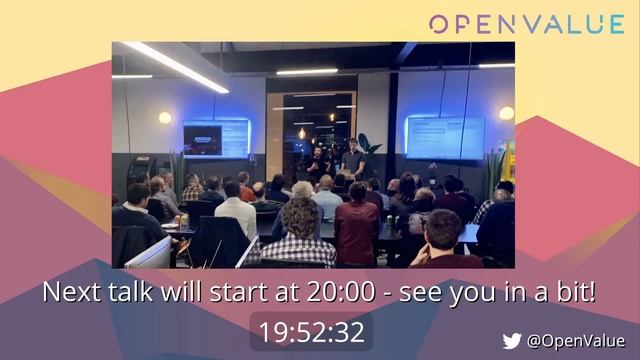 OPENVALUE

Next talk will start at 20:00 - see you in a bit!

19:52:32

@OpenValue